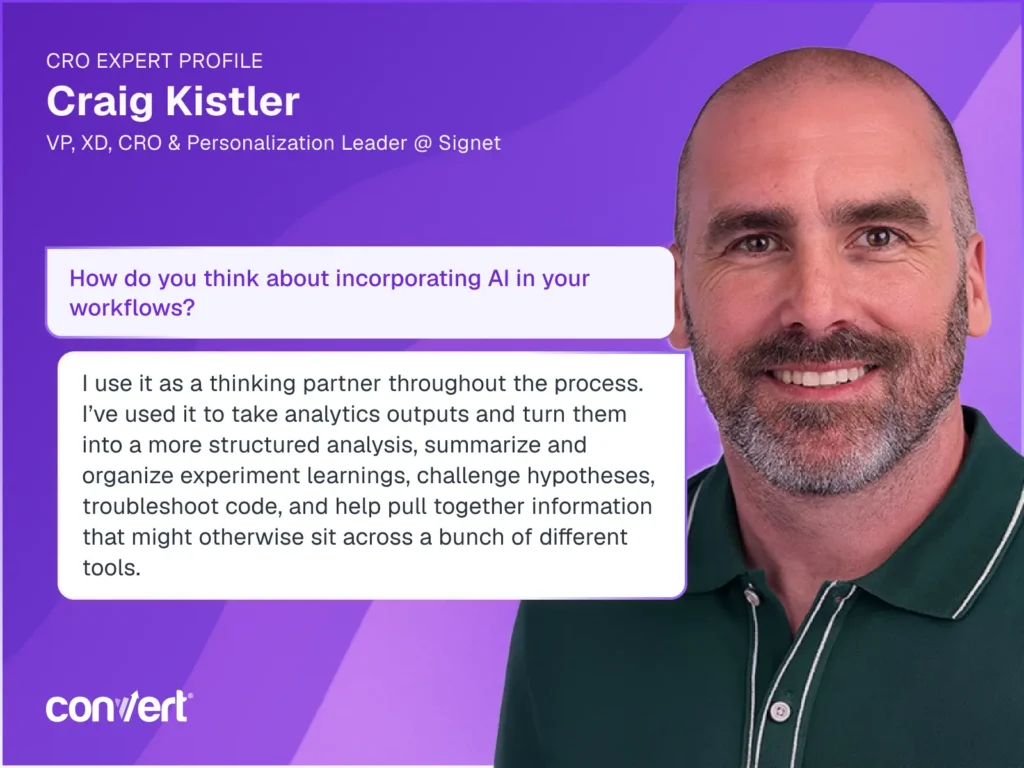 CRO EXPERT PROFILE

Craig Kistler

VP, XD, CRO & Personalization Leader @ Signet

How do you think about incorporating AI in your workflows?

I use it as a thinking partner throughout the process. I've used it to take analytics outputs and turn them into a more structured analysis, summarize and organize experiment learnings, challenge hypotheses, troubleshoot code, and help pull together information that might otherwise sit across a bunch of different tools.

convert